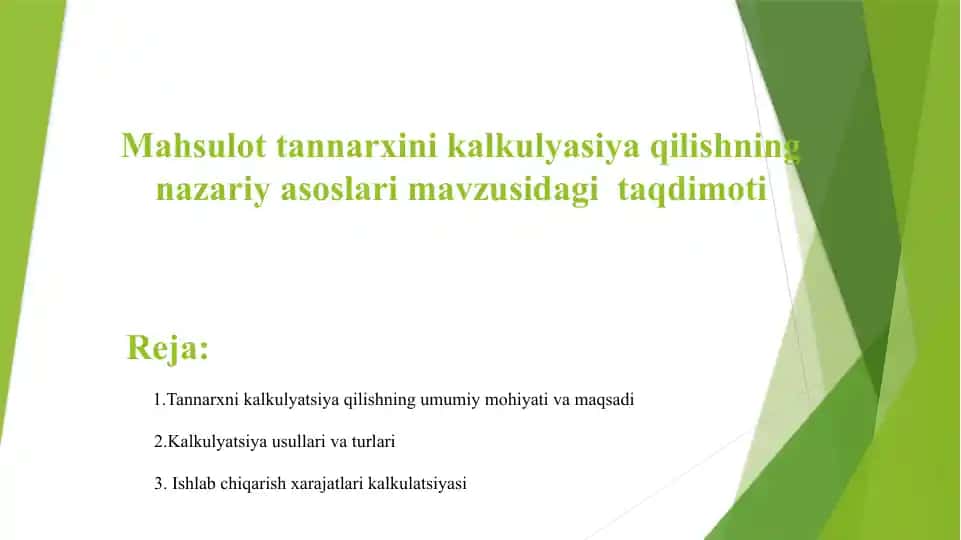 Mahsulot tannarxini kalkulyasiya qilishning nazariy asoslari mavzusidagi taqdimoti

Reja:

1.Tannarxni kalkulyatsiya qilishning umumiy mohiyati va maqsadi

2.Kalkulyatsiya usullari va turlari

3. Ishlab chiqarish xarajatlari kalkulatsiyasi